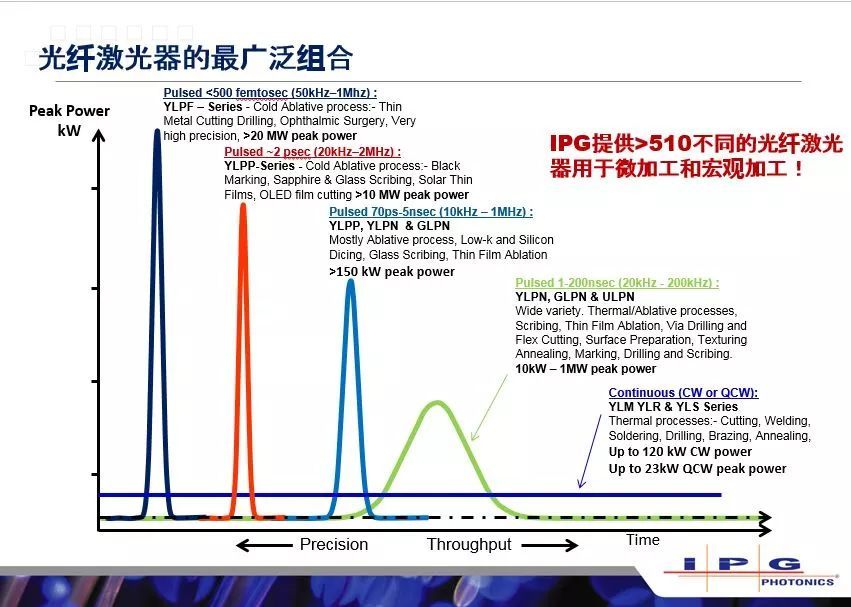 光纤激光器的最广泛组合

Peak Power
kW

Pulsed <500 femtosec (50kHz–1Mhz) :
YLPF – Series - Cold Ablative process:- Thin Metal Cutting Drilling, Ophthalmic Surgery, Very high precision, >20 MW peak power

Pulsed ~2 psec (20kHz–2MHz) :
YLPP-Series - Cold Ablative process:- Black Marking, Sapphire & Glass Scribing, Solar Thin Films, OLED film cutting >10 MW peak power

IPG提供>510不同的光纤激光器用于微加工和宏观加工！

Pulsed 70ps-5nsec (10kHz – 1MHz) :
YLPP, YLPN & GLPN
Mostly Ablative process, Low-k and Silicon Dicing, Glass Scribing, Thin Film Ablation
>150 kW peak power

Pulsed 1-200nsec (20kHz - 200kHz) :
YLPN, GLPN & ULPN
Wide variety. Thermal/Ablative processes, Scribing, Thin Film Ablation, Via Drilling and Flex Cutting, Surface Preparation, Texturing Annealing, Marking, Drilling and Scribing.
10kW – 1MW peak power

Continuous (CW or QCW):
YLM YLR & YLS Series
Thermal processes:- Cutting, Welding, Soldering, Drilling, Brazing, Annealing,
Up to 120 kW CW power
Up to 23kW QCW peak power

Precision
Throughput
Time

IPG
PHOTONICS